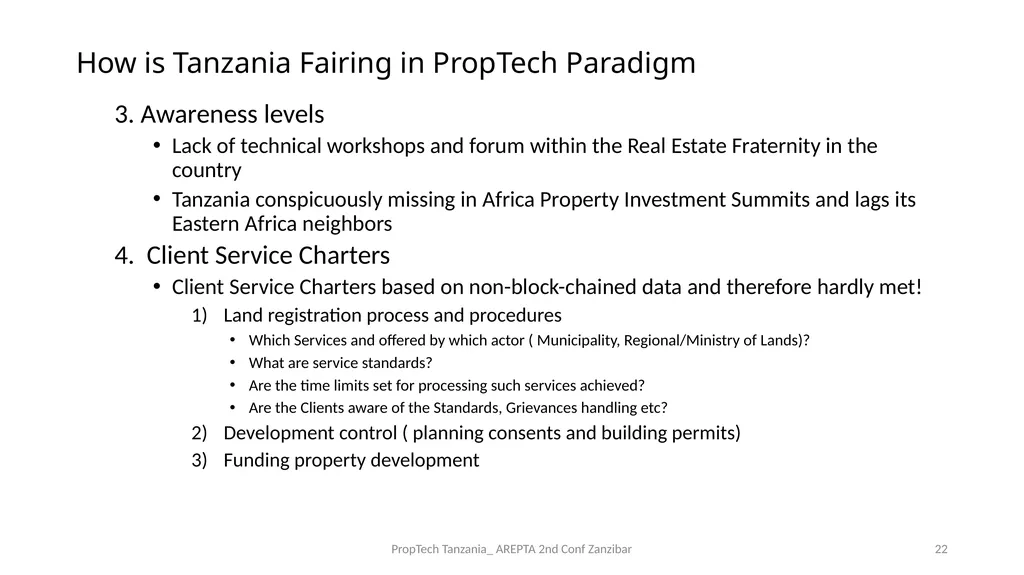 How is Tanzania Fairing in PropTech Paradigm

3. Awareness levels

• Lack of technical workshops and forum within the Real Estate Fraternity in the country

• Tanzania conspicuously missing in Africa Property Investment Summits and lags its Eastern Africa neighbors

4. Client Service Charters

• Client Service Charters based on non-block-chained data and therefore hardly met!

1) Land registration process and procedures

• Which Services and offered by which actor ( Municipality, Regional/Ministry of Lands)?

• What are service standards?

• Are the time limits set for processing such services achieved?

• Are the Clients aware of the Standards, Grievances handling etc?

2) Development control ( planning consents and building permits)

3) Funding property development

PropTech Tanzania_ AREPTA 2nd Conf Zanzibar

22